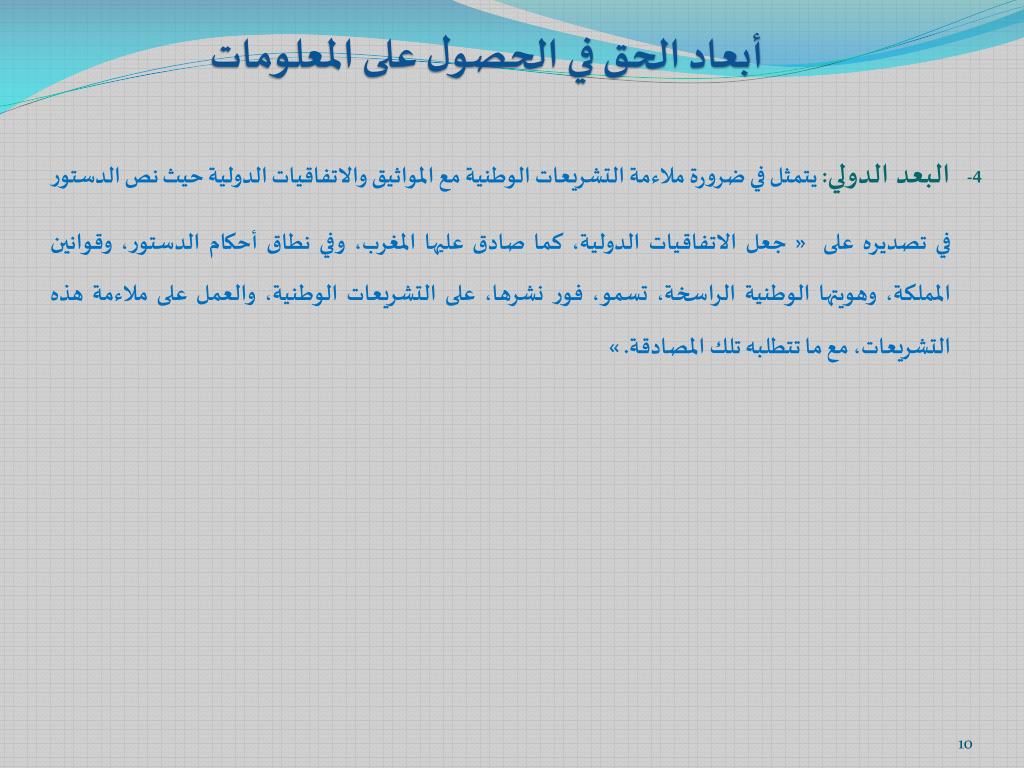 أبعاد الحق في الحصول على المعلومات

4- البعد الدولي: يتمثل في ضرورة ملاءمة التشريعات الوطنية مع المواثيق والاتفاقيات الدولية حيث نص الدستور في تصديره على « جعل الاتفاقيات الدولية، كما صادق عليها المغرب، وفي نطاق أحكام الدستور، وقوانين المملكة، وهويتها الوطنية الراسخة، تسمو، فور نشرها، على التشريعات الوطنية، والعمل على ملاءمة هذه التشريعات، مع ما تتطلبه تلك المصادقة. »

10